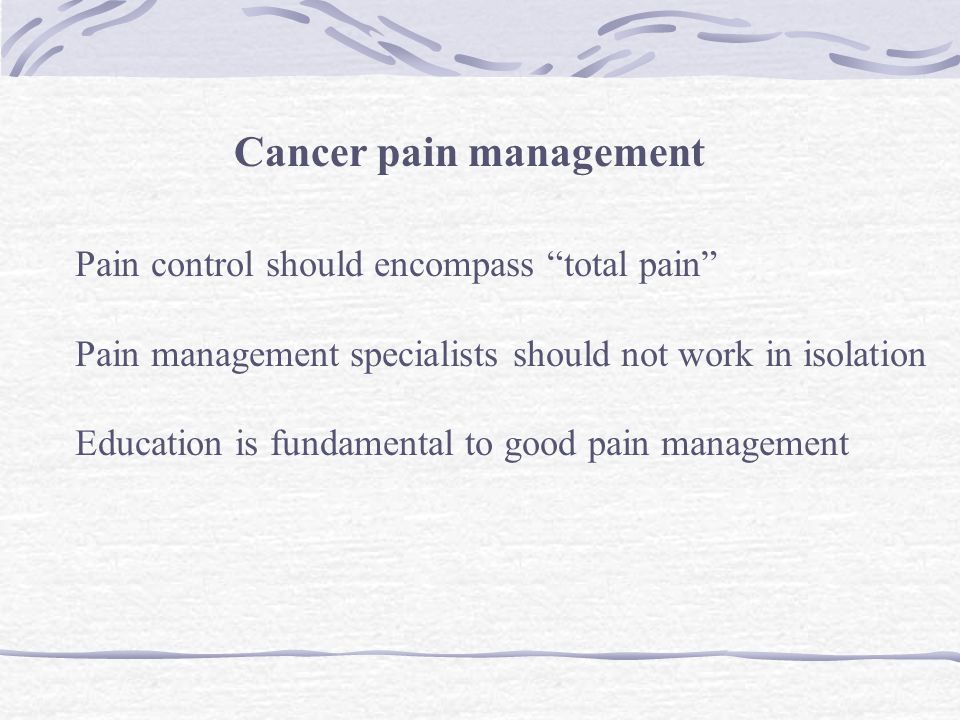 Cancer pain management

Pain control should encompass “total pain”

Pain management specialists should not work in isolation

Education is fundamental to good pain management